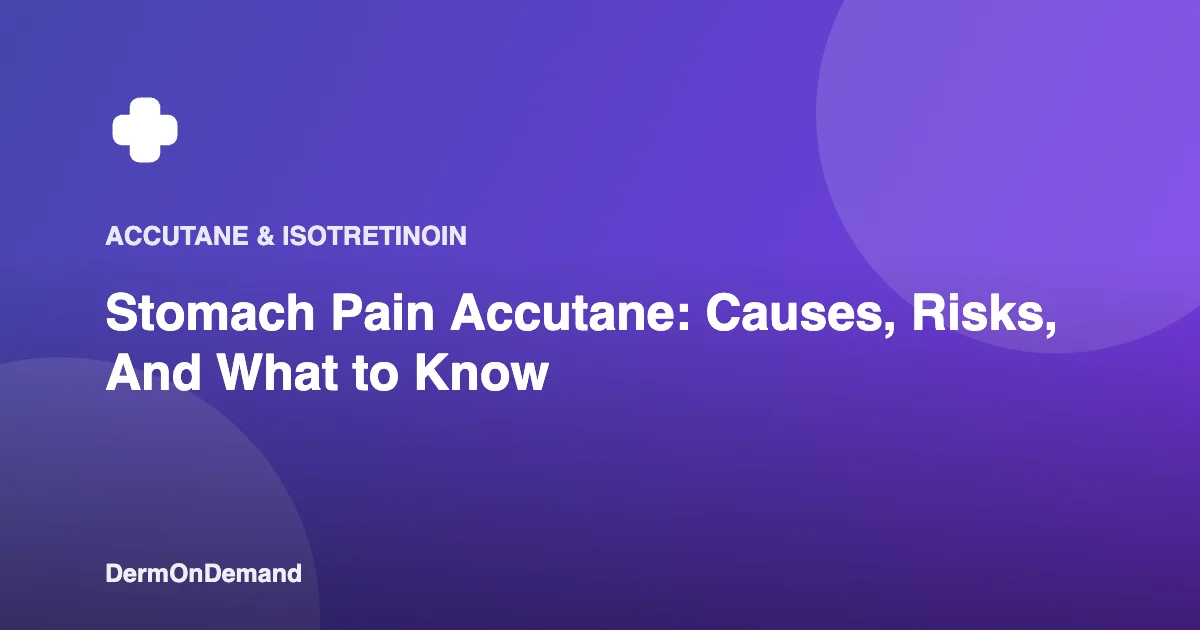 ACCUTANE & ISOTRETINOIN

Stomach Pain Accutane: Causes, Risks, And What to Know

DermOnDemand